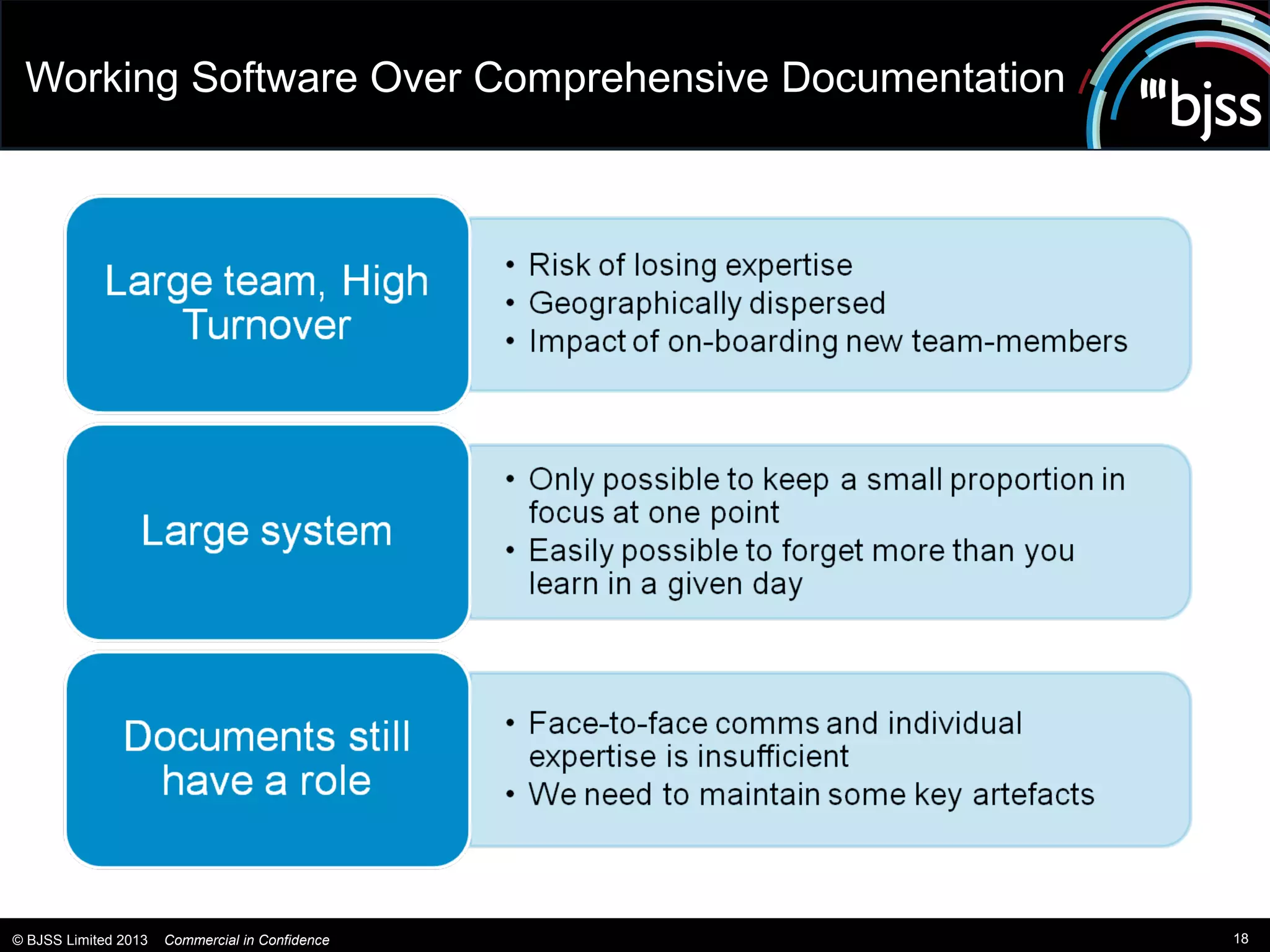 Working Software Over Comprehensive Documentation

bjss

Large team, High Turnover

• Risk of losing expertise
• Geographically dispersed
• Impact of on-boarding new team-members

Large system

• Only possible to keep a small proportion in focus at one point
• Easily possible to forget more than you learn in a given day

Documents still have a role

• Face-to-face comms and individual expertise is insufficient
• We need to maintain some key artefacts

© BJSS Limited 2013 Commercial in Confidence

18